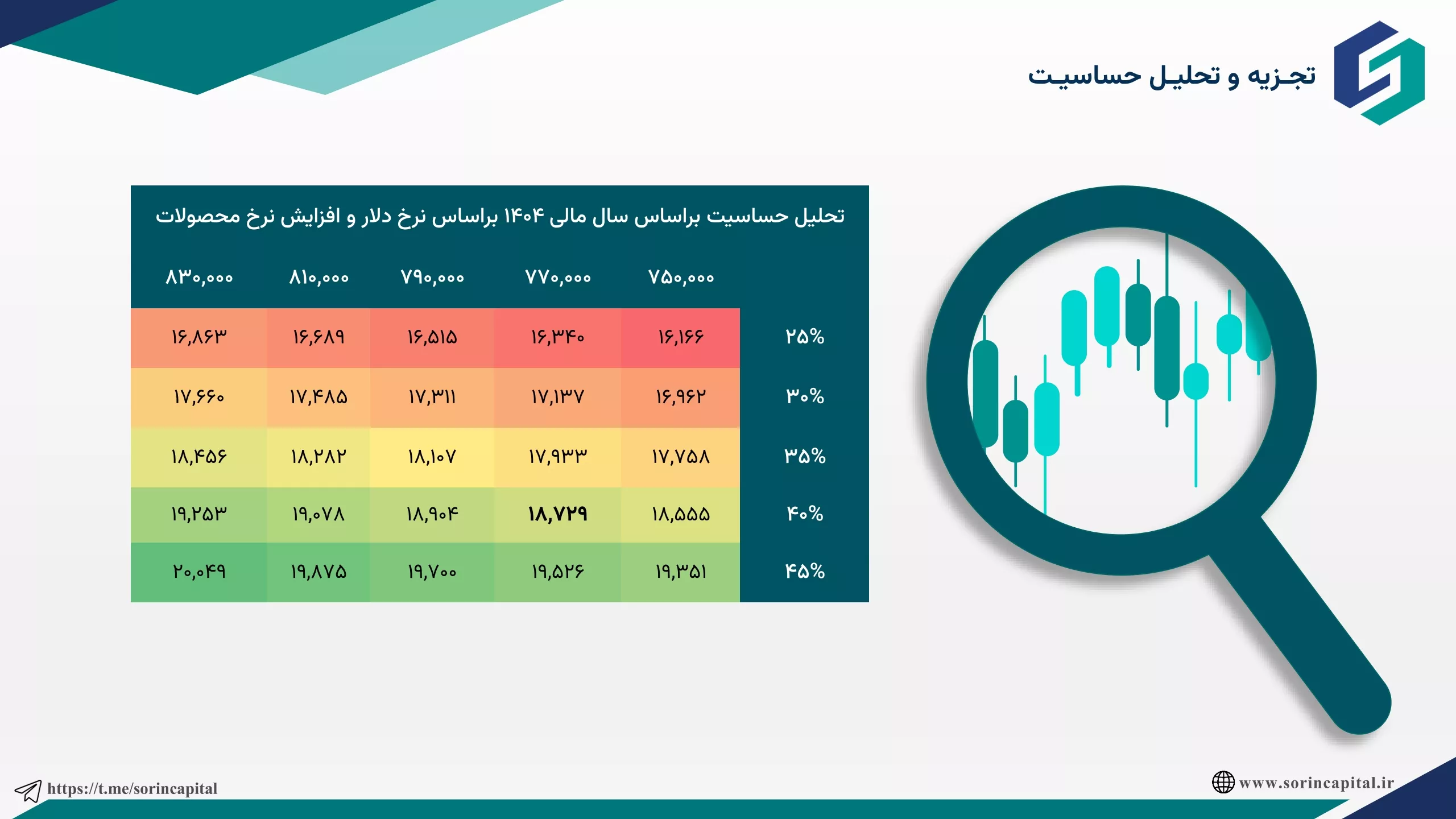 تجزیه و تحلیل حساسیت

تحلیل حساسیت براساس سال مالی ۱۴۰۴ براساس نرخ دلار و افزایش نرخ محصولات

| | ۷۵۰,۰۰۰ | ۷۷۰,۰۰۰ | ۷۹۰,۰۰۰ | ۸۱۰,۰۰۰ | ۸۳۰,۰۰۰ |
|---|---|---|---|---|---|
| ۲۵% | ۱۶,۱۶۶ | ۱۶,۳۴۰ | ۱۶,۵۱۵ | ۱۶,۶۸۹ | ۱۶,۸۶۳ |
| ۳۰% | ۱۶,۹۶۲ | ۱۷,۱۳۷ | ۱۷,۳۱۱ | ۱۷,۴۸۵ | ۱۷,۶۶۰ |
| ۳۵% | ۱۷,۷۵۸ | ۱۷,۹۳۳ | ۱۸,۱۰۷ | ۱۸,۲۸۲ | ۱۸,۴۵۶ |
| ۴۰% | ۱۸,۵۵۵ | ۱۸,۷۲۹ | ۱۸,۹۰۴ | ۱۹,۰۷۸ | ۱۹,۲۵۳ |
| ۴۵% | ۱۹,۳۵۱ | ۱۹,۵۲۶ | ۱۹,۷۰۰ | ۱۹,۸۷۵ | ۲۰,۰۴۹ |

https://t.me/sorincapital

www.sorincapital.ir